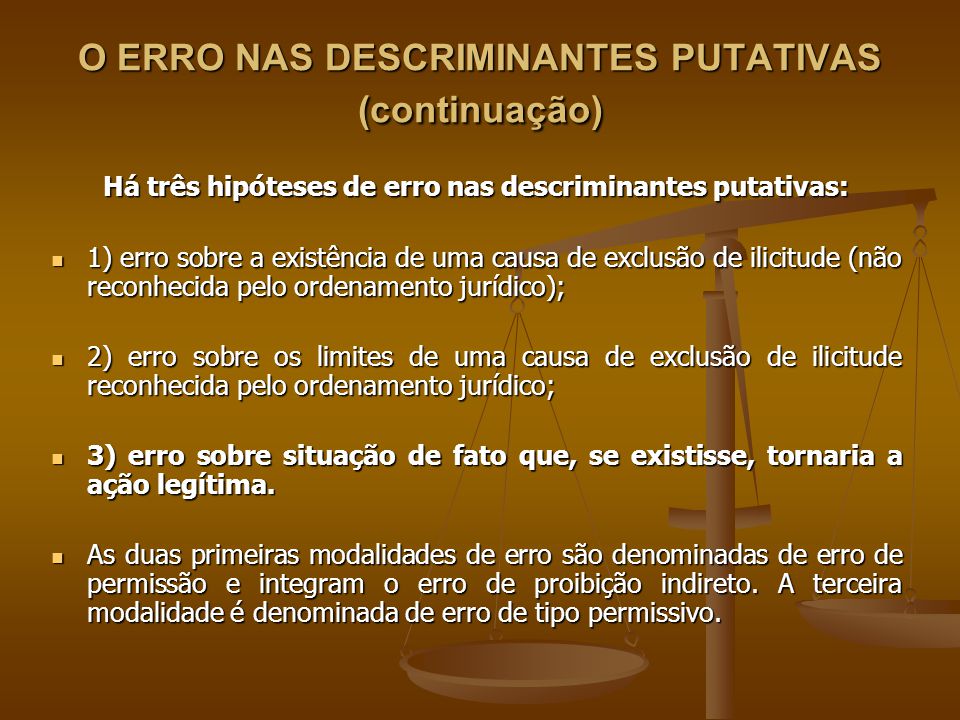 O ERRO NAS DESCRIMINANTES PUTATIVAS (continuação)

Há três hipóteses de erro nas descriminantes putativas:

1) erro sobre a existência de uma causa de exclusão de ilicitude (não reconhecida pelo ordenamento jurídico);

2) erro sobre os limites de uma causa de exclusão de ilicitude reconhecida pelo ordenamento jurídico;

3) erro sobre situação de fato que, se existisse, tornaria a ação legítima.

As duas primeiras modalidades de erro são denominadas de erro de permissão e integram o erro de proibição indireto. A terceira modalidade é denominada de erro de tipo permissivo.